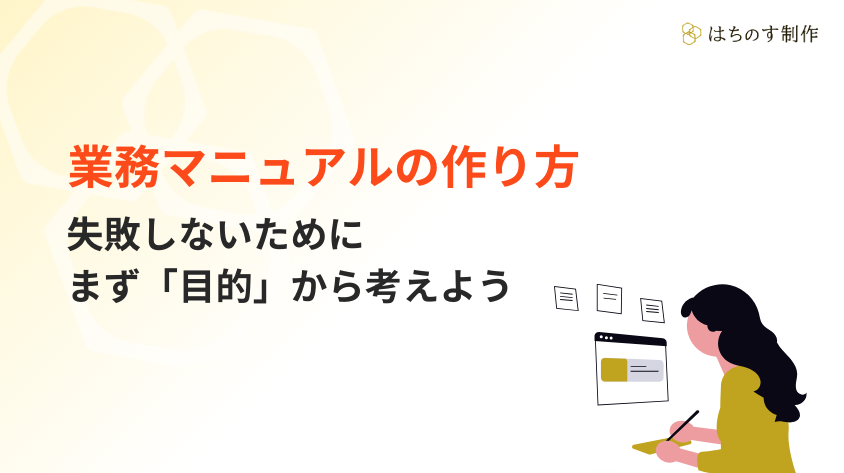 はちのす制作

業務マニュアルの作り方

失敗しないために
まず「目的」から考えよう